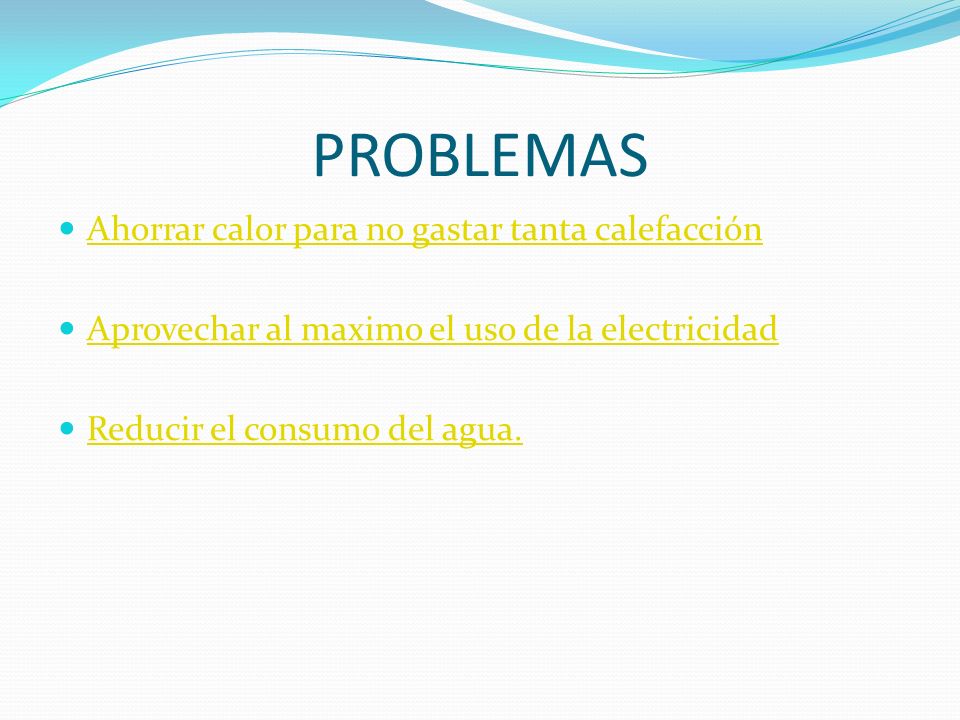 PROBLEMAS

- Ahorrar calor para no gastar tanta calefacción

- Aprovechar al maximo el uso de la electricidad

- Reducir el consumo del agua.